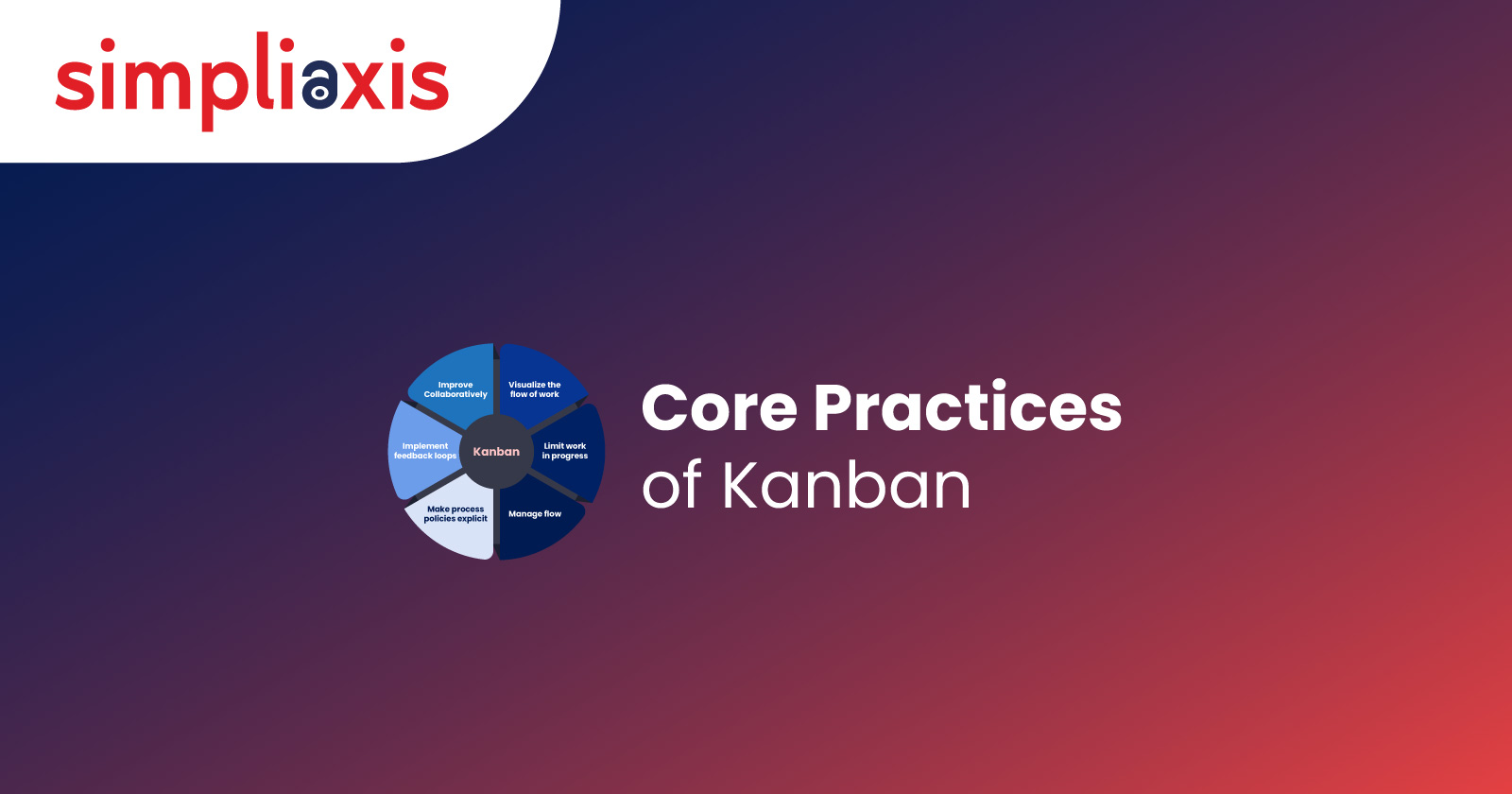 simpliaxis

Improve Collaboratively

Visualize the flow of work

Implement feedback loops

Kanban

Limit work in progress

Make process policies explicit

Manage flow

Core Practices of Kanban